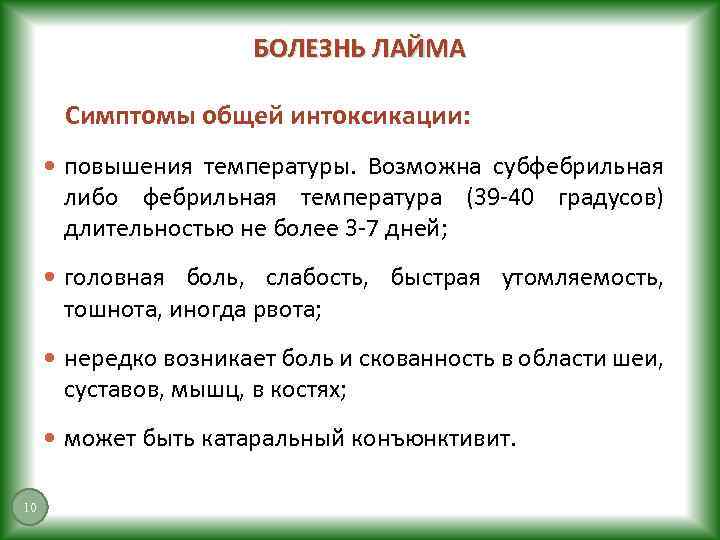 БОЛЕЗНЬ ЛАЙМА

Симптомы общей интоксикации:

• повышения температуры. Возможна субфебрильная либо фебрильная температура (39-40 градусов) длительностью не более 3-7 дней;

• головная боль, слабость, быстрая утомляемость, тошнота, иногда рвота;

• нередко возникает боль и скованность в области шеи, суставов, мышц, в костях;

• может быть катаральный конъюнктивит.

10